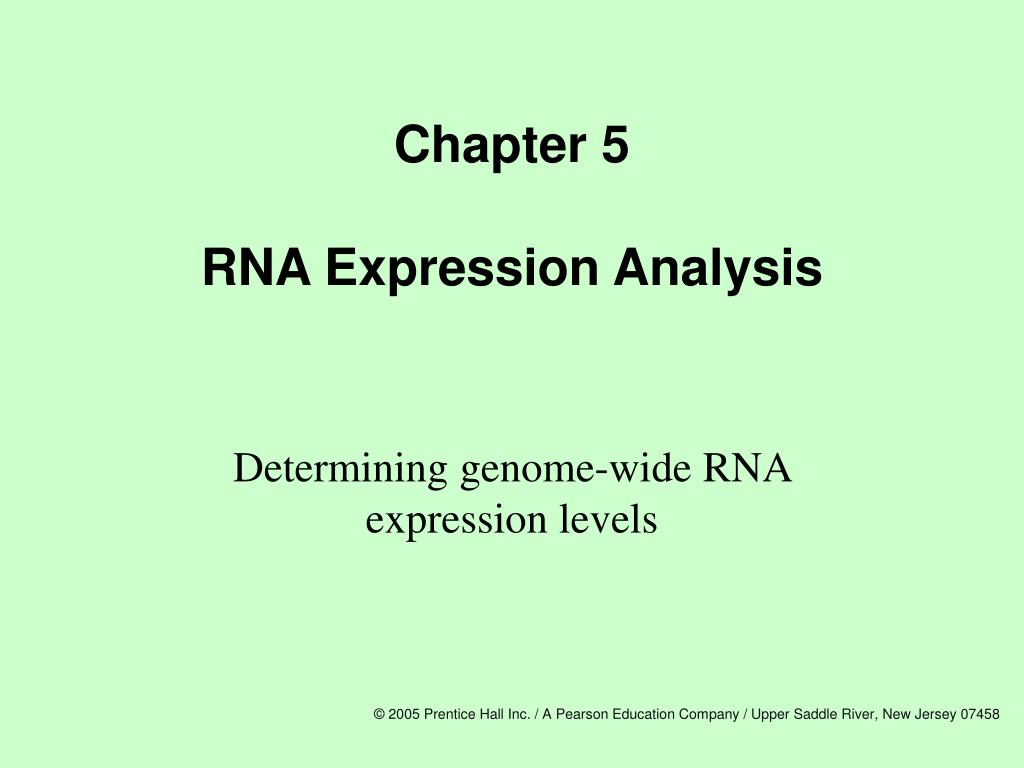 Chapter 5

RNA Expression Analysis

Determining genome-wide RNA expression levels

© 2005 Prentice Hall Inc. / A Pearson Education Company / Upper Saddle River, New Jersey 07458